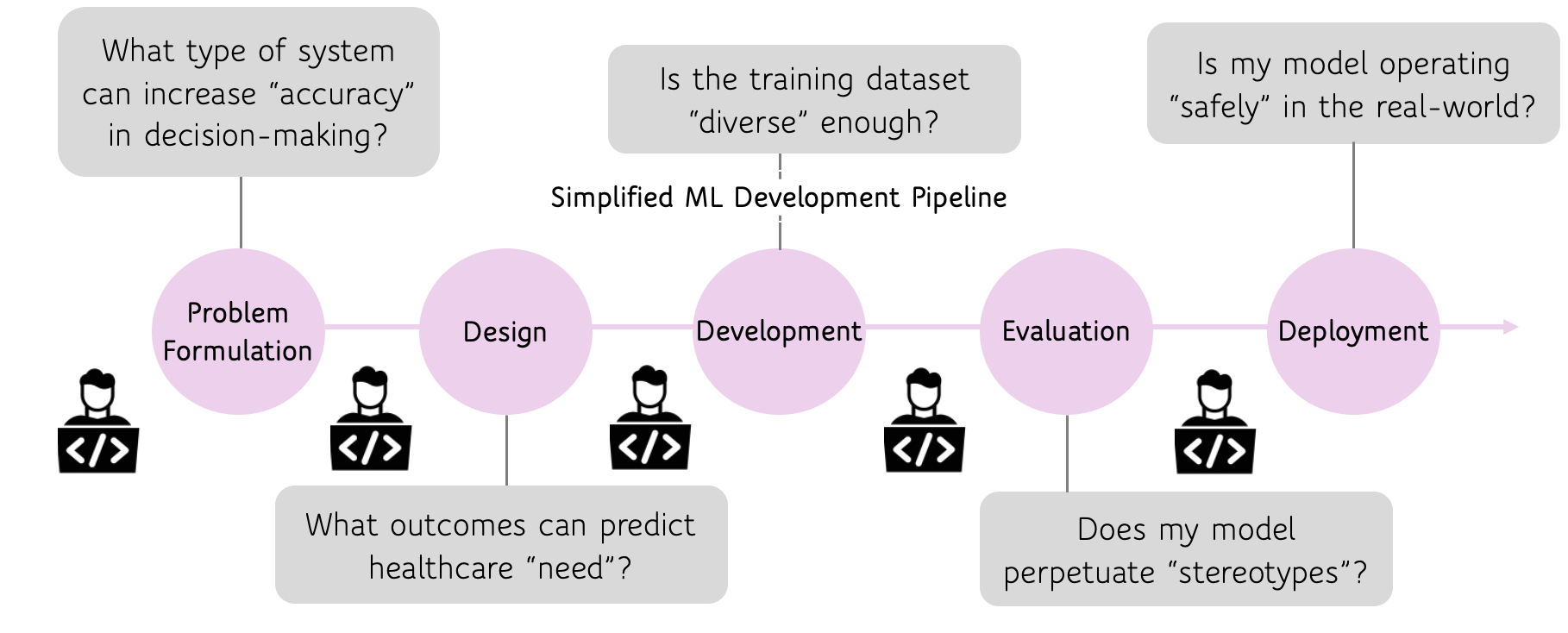 What type of system can increase “accuracy” in decision-making?

Is the training dataset “diverse” enough?

Is my model operating “safely” in the real-world?

Simplified ML Development Pipeline

Problem Formulation

Design

Development

Evaluation

Deployment

</>

</>

</>

</>

</>

What outcomes can predict healthcare “need”?

Does my model perpetuate “stereotypes”?